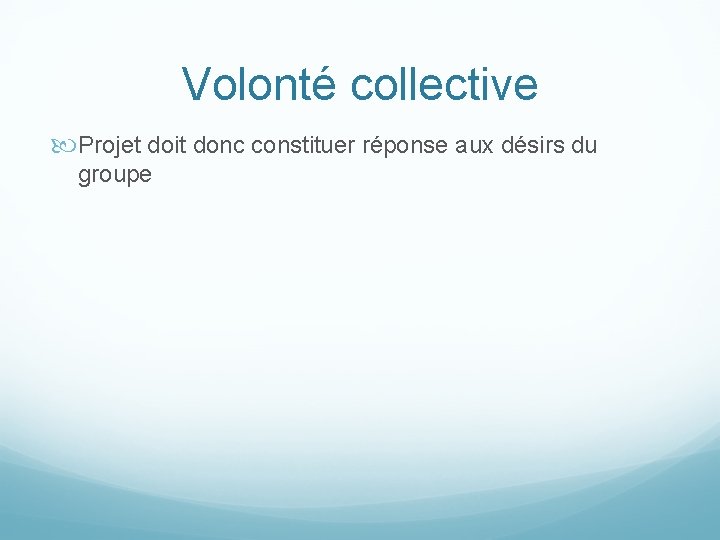 Volonté collective

Projet doit donc constituer réponse aux désirs du groupe